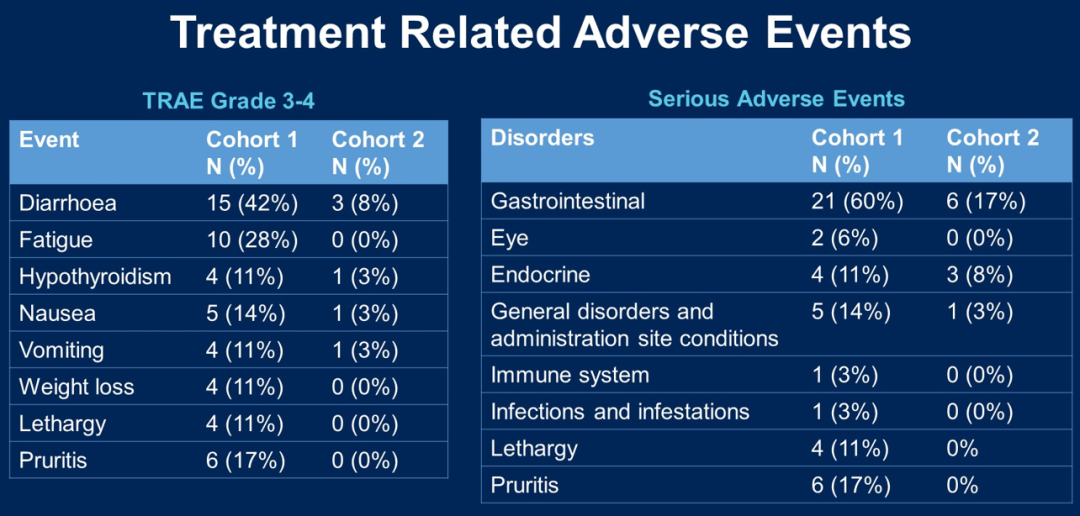 Treatment Related Adverse Events

TRAE Grade 3-4

| Event | Cohort 1 N (%) | Cohort 2 N (%) |
|---|---|---|
| Diarrhoea | 15 (42%) | 3 (8%) |
| Fatigue | 10 (28%) | 0 (0%) |
| Hypothyroidism | 4 (11%) | 1 (3%) |
| Nausea | 5 (14%) | 1 (3%) |
| Vomiting | 4 (11%) | 1 (3%) |
| Weight loss | 4 (11%) | 0 (0%) |
| Lethargy | 4 (11%) | 0 (0%) |
| Pruritis | 6 (17%) | 0 (0%) |

Serious Adverse Events

| Disorders | Cohort 1 N (%) | Cohort 2 N (%) |
|---|---|---|
| Gastrointestinal | 21 (60%) | 6 (17%) |
| Eye | 2 (6%) | 0 (0%) |
| Endocrine | 4 (11%) | 3 (8%) |
| General disorders and administration site conditions | 5 (14%) | 1 (3%) |
| Immune system | 1 (3%) | 0 (0%) |
| Infections and infestations | 1 (3%) | 0 (0%) |
| Lethargy | 4 (11%) | 0% |
| Pruritis | 6 (17%) | 0% |